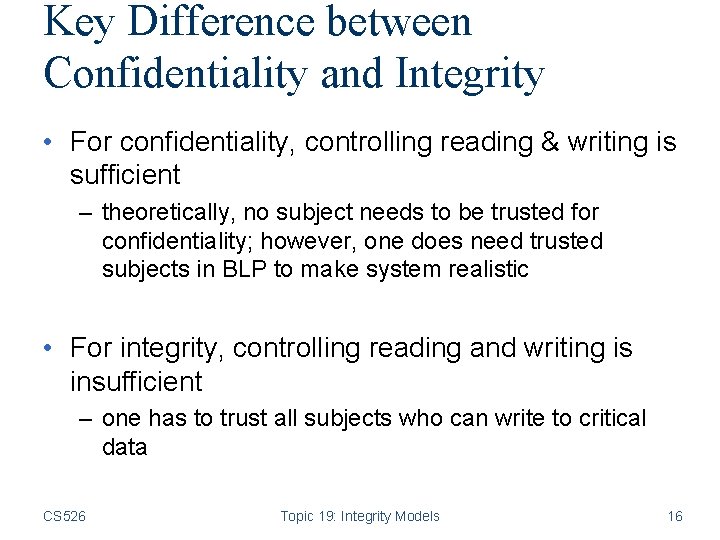 Key Difference between Confidentiality and Integrity

• For confidentiality, controlling reading & writing is sufficient
– theoretically, no subject needs to be trusted for confidentiality; however, one does need trusted subjects in BLP to make system realistic

• For integrity, controlling reading and writing is insufficient
– one has to trust all subjects who can write to critical data

CS526

Topic 19: Integrity Models

16